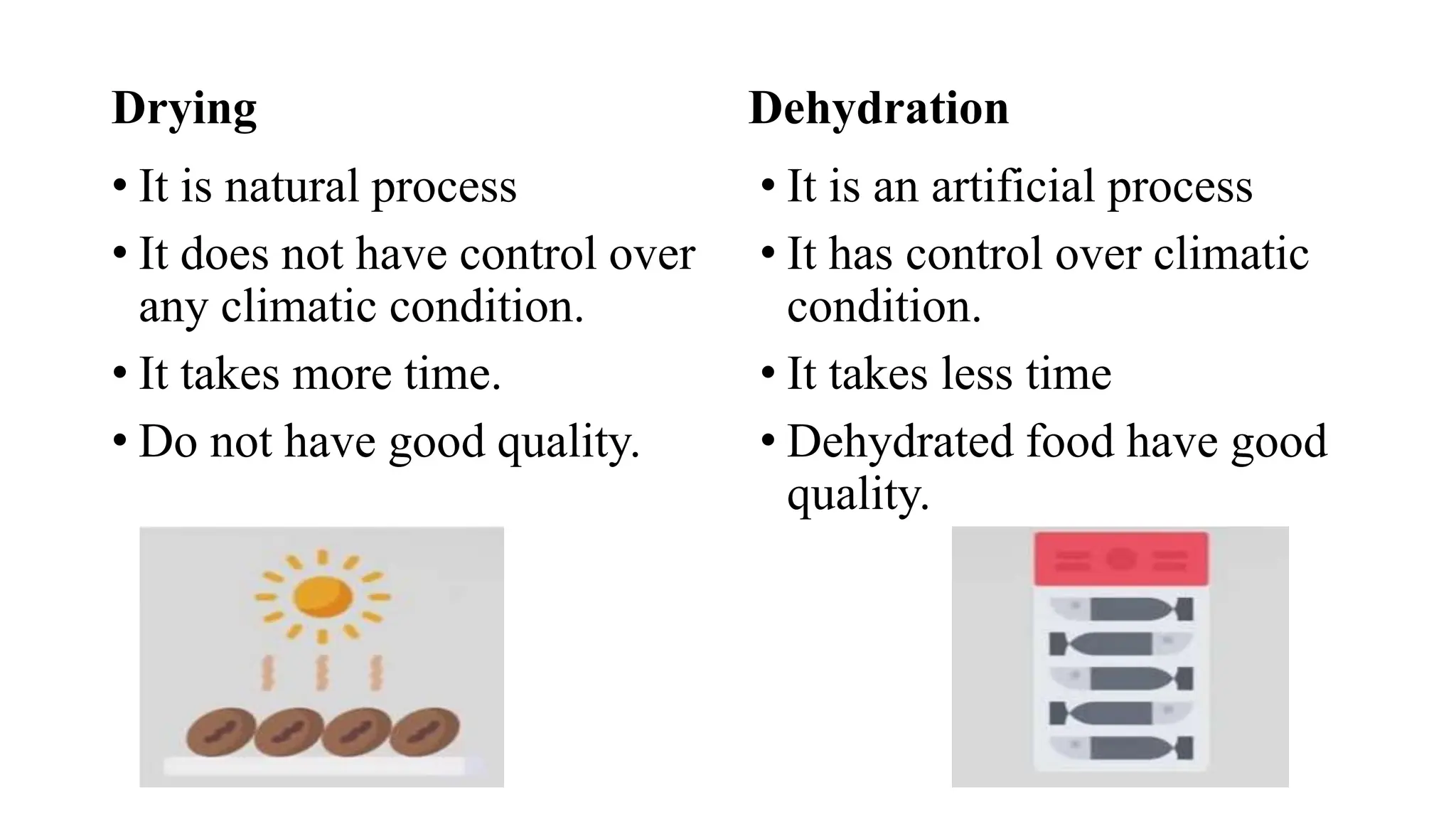 Drying

• It is natural process
• It does not have control over any climatic condition.
• It takes more time.
• Do not have good quality.

Dehydration

• It is an artificial process
• It has control over climatic condition.
• It takes less time
• Dehydrated food have good quality.